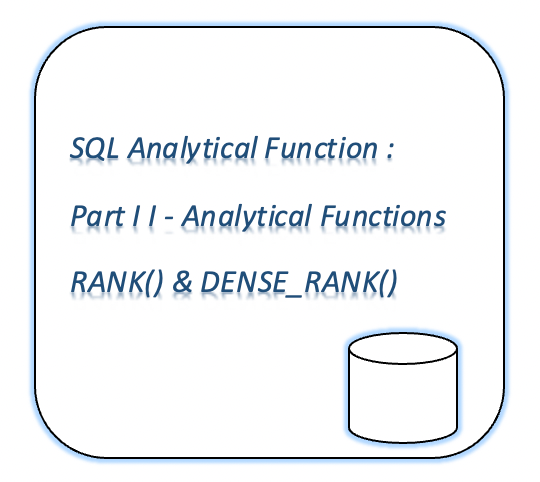 SQL Analytical Function :

Part I I - Analytical Functions

RANK() & DENSE_RANK()